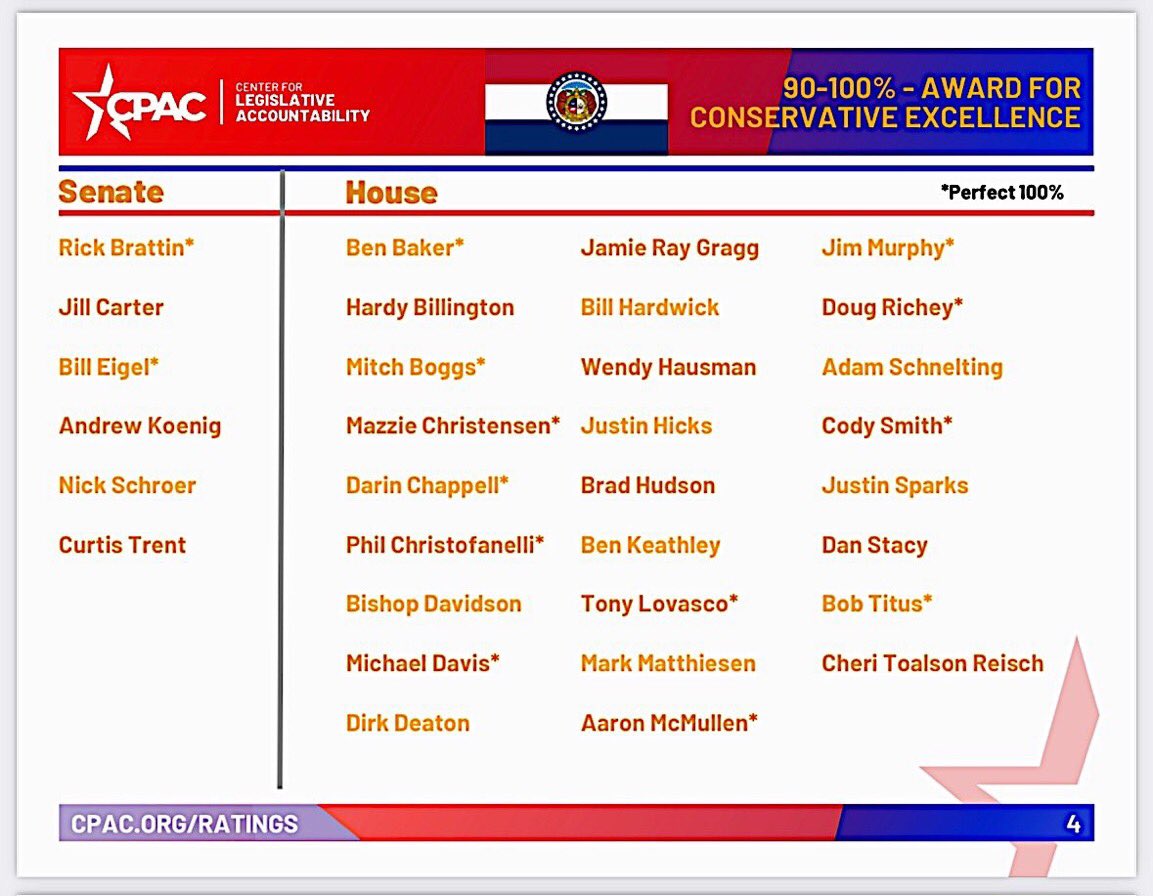 CPAC | CENTER FOR LEGISLATIVE ACCOUNTABILITY

90-100% - AWARD FOR CONSERVATIVE EXCELLENCE

Senate

Rick Brattin*

Jill Carter

Bill Eigel*

Andrew Koenig

Nick Schroer

Curtis Trent

House

*Perfect 100%

Ben Baker*

Hardy Billington

Mitch Boggs*

Mazzie Christensen*

Darin Chappell*

Phil Christofanelli*

Bishop Davidson

Michael Davis*

Dirk Deaton

Jamie Ray Gragg

Bill Hardwick

Wendy Hausman

Justin Hicks

Brad Hudson

Ben Keathley

Tony Lovasco*

Mark Matthiesen

Aaron McMullen*

Jim Murphy*

Doug Richey*

Adam Schnelting

Cody Smith*

Justin Sparks

Dan Stacy

Bob Titus*

Cheri Toalson Reisch

CPAC.ORG/RATINGS

4